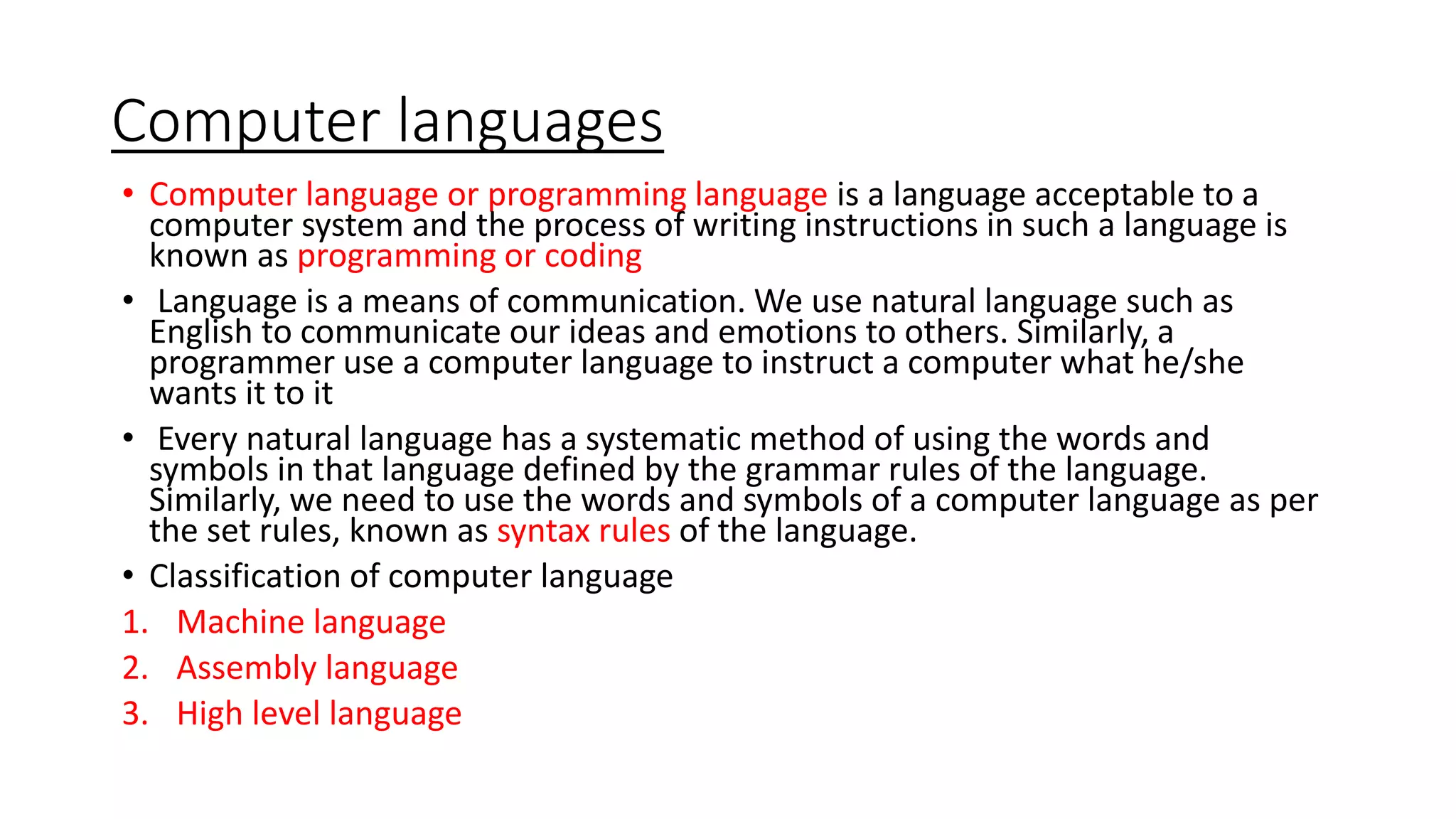 Computer languages

• Computer language or programming language is a language acceptable to a computer system and the process of writing instructions in such a language is known as programming or coding

• Language is a means of communication. We use natural language such as English to communicate our ideas and emotions to others. Similarly, a programmer use a computer language to instruct a computer what he/she wants it to it

• Every natural language has a systematic method of using the words and symbols in that language defined by the grammar rules of the language. Similarly, we need to use the words and symbols of a computer language as per the set rules, known as syntax rules of the language.

• Classification of computer language

1. Machine language
2. Assembly language
3. High level language